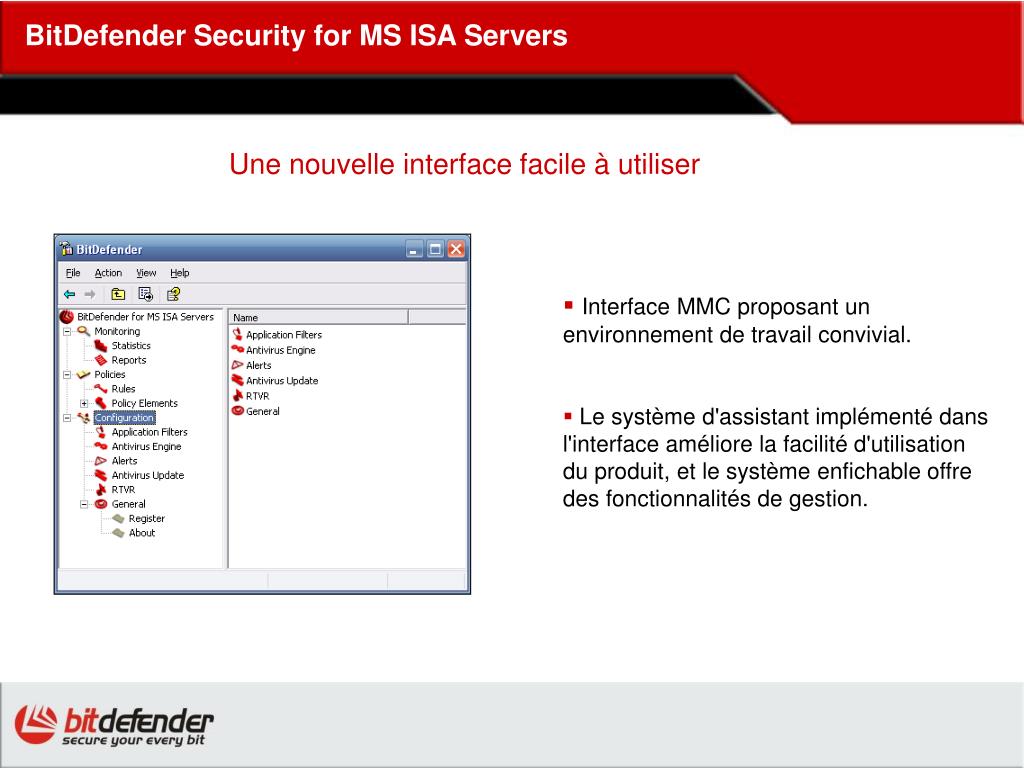 BitDefender Security for MS ISA Servers

Une nouvelle interface facile à utiliser

BitDefender

File Action View Help

BitDefender for MS ISA Servers
Monitoring
Statistics
Reports
Policies
Rules
Policy Elements
Configuration
Application Filters
Antivirus Engine
Alerts
Antivirus Update
RTVR
General
Register
About

Name
Application Filters
Antivirus Engine
Alerts
Antivirus Update
RTVR
General

▪ Interface MMC proposant un environnement de travail convivial.

▪ Le système d'assistant implémenté dans l'interface améliore la facilité d'utilisation du produit, et le système enfichable offre des fonctionnalités de gestion.

bitdefender
secure your every bit